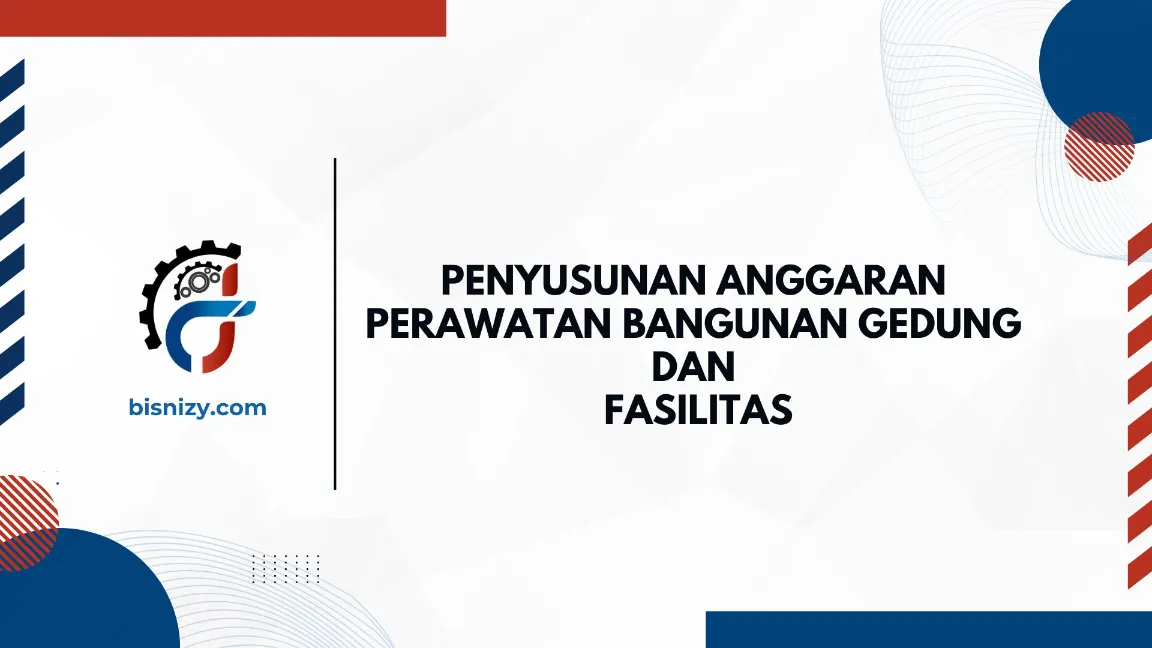 bisnizy.com

PENYUSUNAN ANGGARAN
PERAWATAN BANGUNAN GEDUNG
DAN
FASILITAS